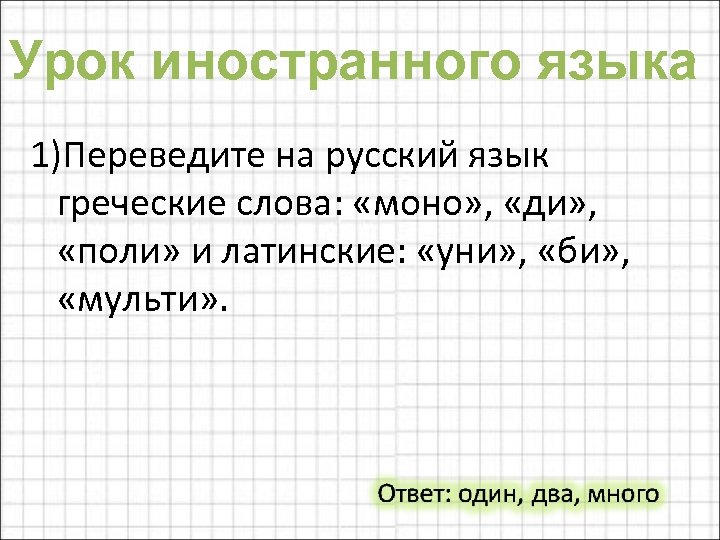 Урок иностранного языка

1)Переведите на русский язык греческие слова: «моно», «ди», «поли» и латинские: «уни», «би», «мульти».

Ответ: один, два, много